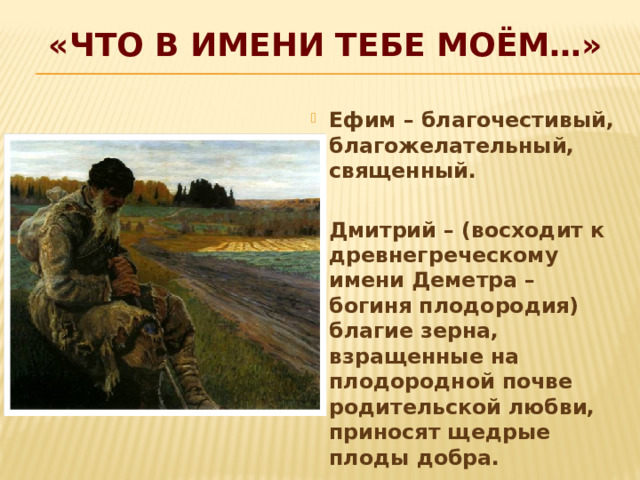 «ЧТО В ИМЕНИ ТЕБЕ МОЁМ…»

Ефим – благочестивый, благожелательный, священный.

Дмитрий – (восходит к древнегреческому имени Деметра – богиня плодородия) благие зерна, взращенные на плодородной почве родительской любви, приносят щедрые плоды добра.